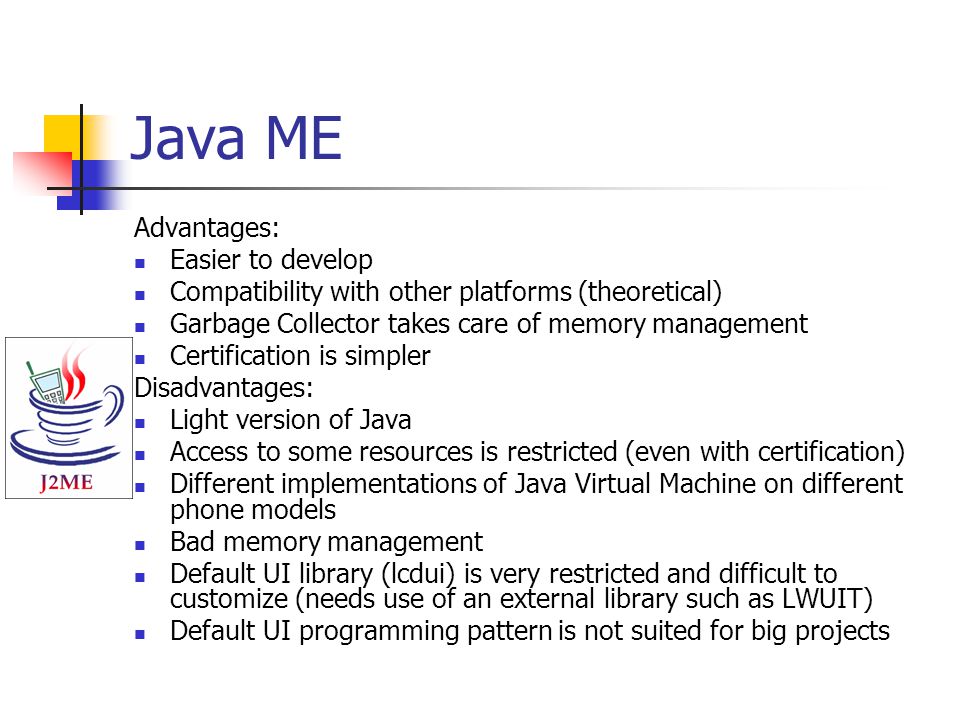 Java ME

Advantages:
- Easier to develop
- Compatibility with other platforms (theoretical)
- Garbage Collector takes care of memory management
- Certification is simpler

Disadvantages:
- Light version of Java
- Access to some resources is restricted (even with certification)
- Different implementations of Java Virtual Machine on different phone models
- Bad memory management
- Default UI library (lcdui) is very restricted and difficult to customize (needs use of an external library such as LWUIT)
- Default UI programming pattern is not suited for big projects

J2ME